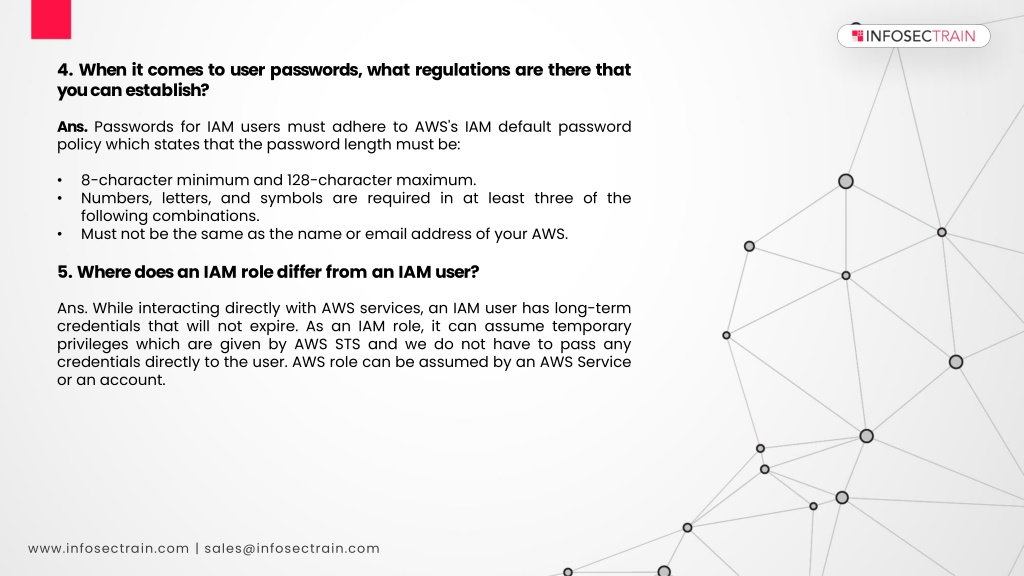 INFOSECTRAIN

4. When it comes to user passwords, what regulations are there that you can establish?

Ans. Passwords for IAM users must adhere to AWS's IAM default password policy which states that the password length must be:

• 8-character minimum and 128-character maximum.
• Numbers, letters, and symbols are required in at least three of the following combinations.
• Must not be the same as the name or email address of your AWS.

5. Where does an IAM role differ from an IAM user?

Ans. While interacting directly with AWS services, an IAM user has long-term credentials that will not expire. As an IAM role, it can assume temporary privileges which are given by AWS STS and we do not have to pass any credentials directly to the user. AWS role can be assumed by an AWS Service or an account.

www.infosectrain.com | sales@infosectrain.com